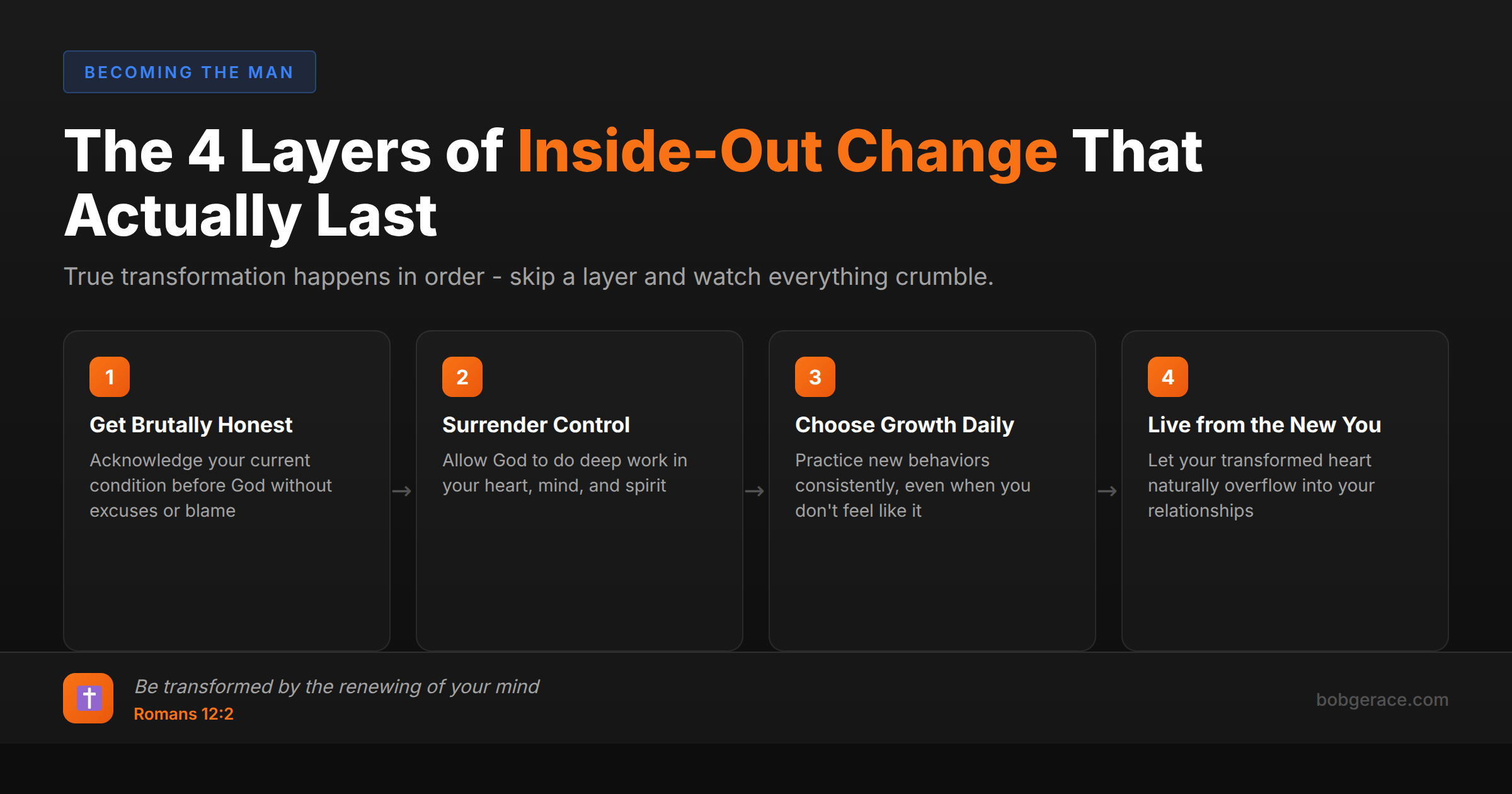 BECOMING THE MAN

The 4 Layers of Inside-Out Change That Actually Last

True transformation happens in order - skip a layer and watch everything crumble.

1
Get Brutally Honest
Acknowledge your current condition before God without excuses or blame

→

2
Surrender Control
Allow God to do deep work in your heart, mind, and spirit

→

3
Choose Growth Daily
Practice new behaviors consistently, even when you don't feel like it

→

4
Live from the New You
Let your transformed heart naturally overflow into your relationships

Be transformed by the renewing of your mind
Romans 12:2

bobgerace.com